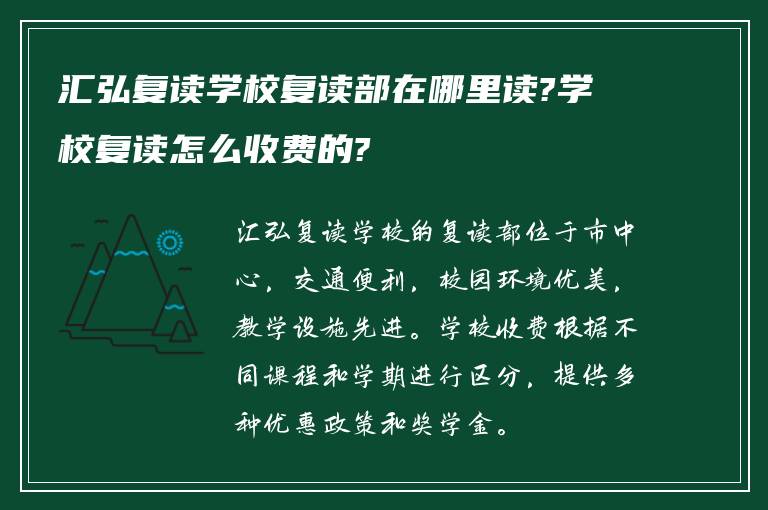 汇弘复读学校复读部在哪里读?学校复读怎么收费的?

汇弘复读学校的复读部位于市中心，交通便利，校园环境优美，教学设施先进。学校收费根据不同课程和学期进行区分，提供多种优惠政策和奖学金。